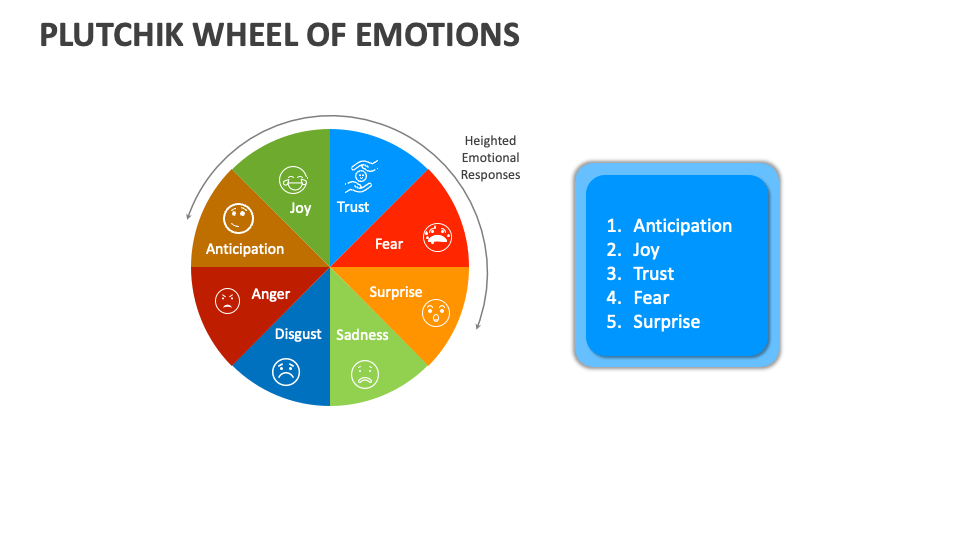 PLUTCHIK WHEEL OF EMOTIONS

Heighted Emotional Responses

Joy
Trust
Fear
Surprise
Sadness
Disgust
Anger
Anticipation

1. Anticipation
2. Joy
3. Trust
4. Fear
5. Surprise